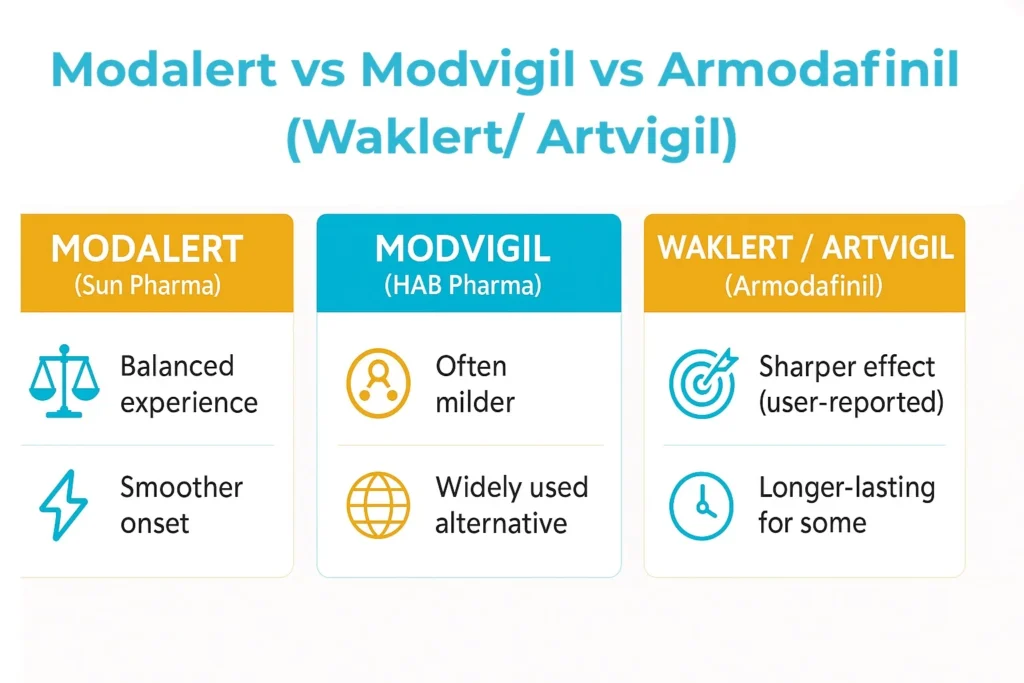 Modalert vs Modvigil vs Armodafinil (Waklert/ Artvigil)

MODALERT
(Sun Pharma)

Balanced experience

Smoother onset

MODVIGIL
(HAB Pharma)

Often milder

Widely used alternative

WAKLERT / ARTVIGIL
(Armodafinil)

Sharper effect (user-reported)

Longer-lasting for some